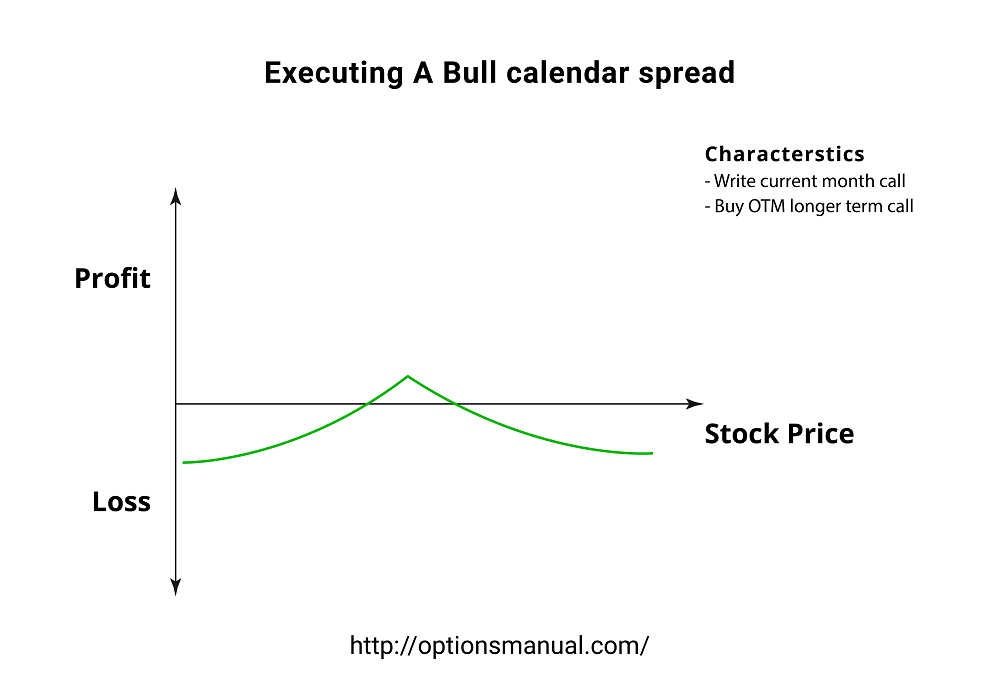 Executing A Bull calendar spread

Characterstics
- Write current month call
- Buy OTM longer term call

Profit

Stock Price

Loss

http://optionsmanual.com/